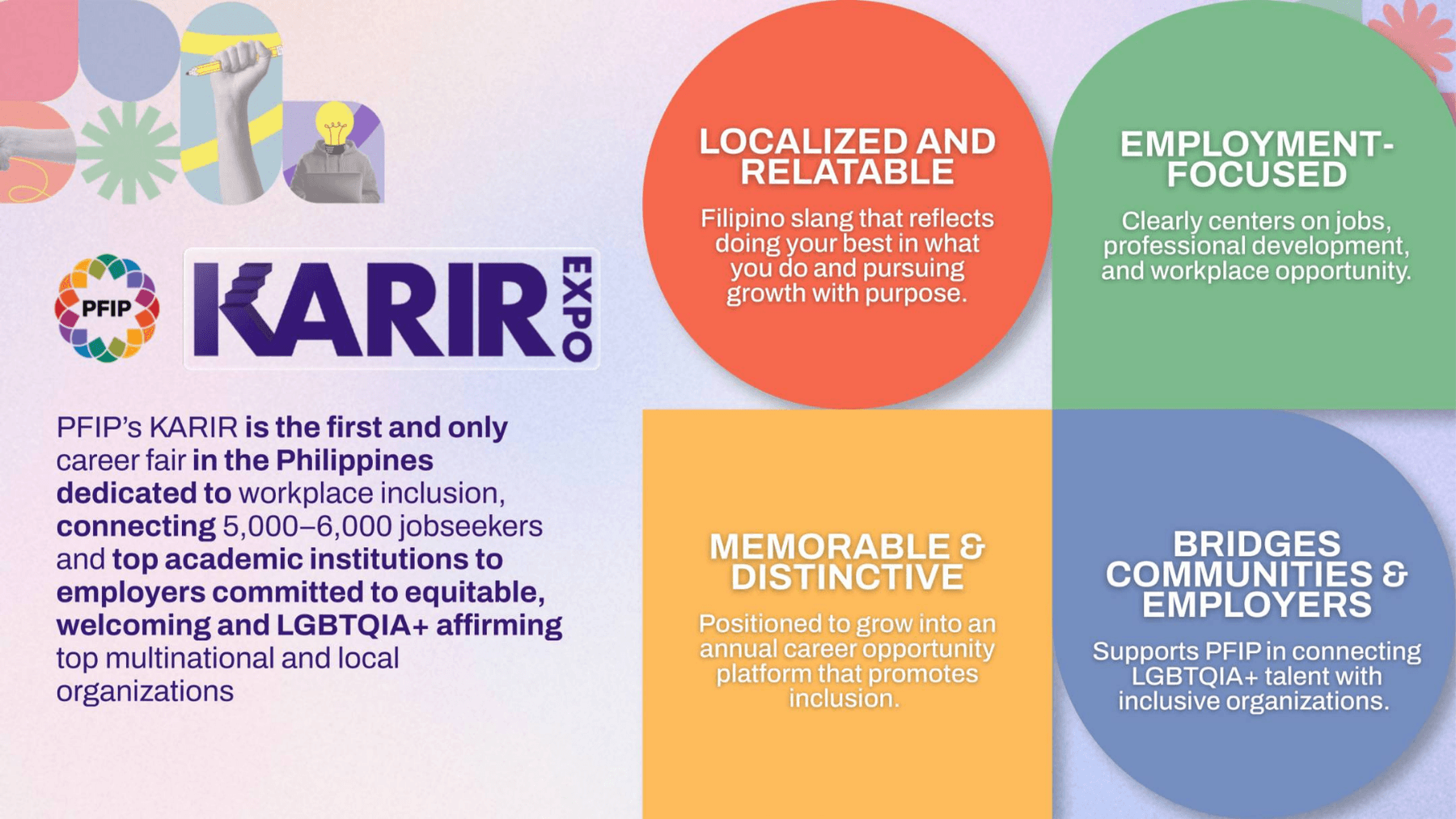 PFIP

KARIR EXPO

PFIP's KARIR is the first and only career fair in the Philippines dedicated to workplace inclusion, connecting 5,000–6,000 jobseekers and top academic institutions to employers committed to equitable, welcoming and LGBTQIA+ affirming top multinational and local organizations

LOCALIZED AND RELATABLE

Filipino slang that reflects doing your best in what you do and pursuing growth with purpose.

EMPLOYMENT-FOCUSED

Clearly centers on jobs, professional development, and workplace opportunity.

MEMORABLE & DISTINCTIVE

Positioned to grow into an annual career opportunity platform that promotes inclusion.

BRIDGES COMMUNITIES & EMPLOYERS

Supports PFIP in connecting LGBTQIA+ talent with inclusive organizations.